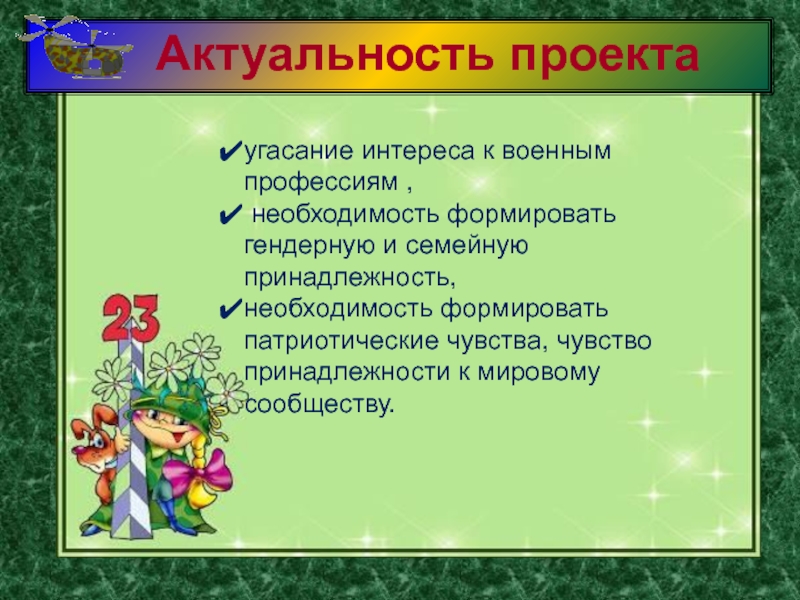 Актуальность проекта

✔угасание интереса к военным профессиям ,
✔ необходимость формировать гендерную и семейную принадлежность,
✔необходимость формировать патриотические чувства, чувство принадлежности к мировому сообществу.

23